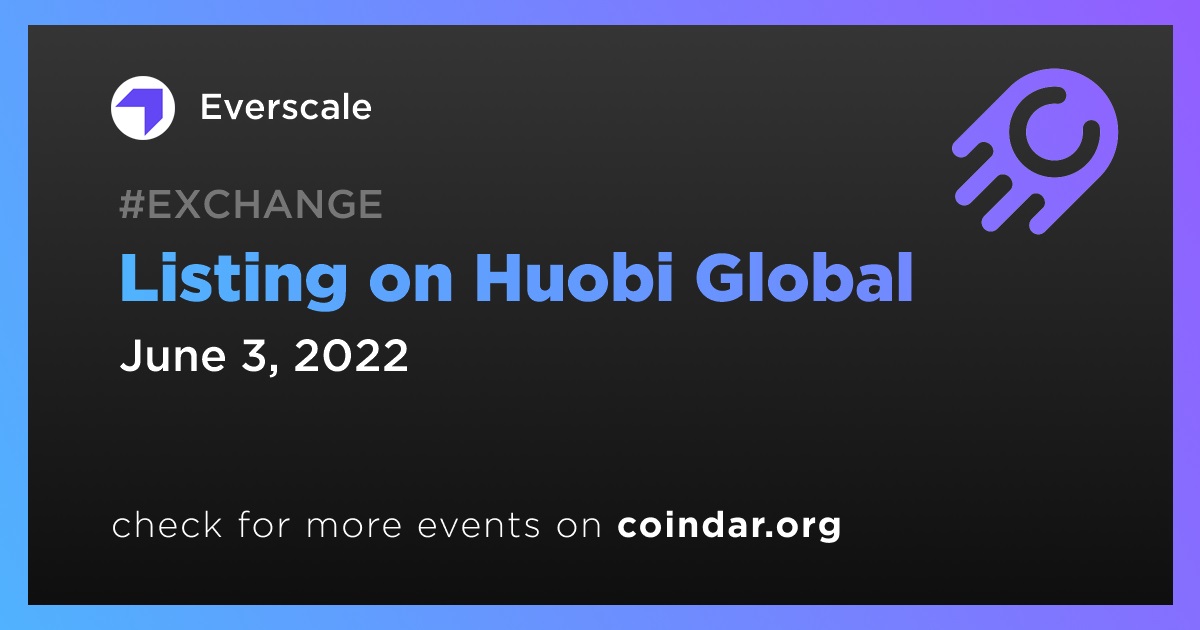 Everscale

#EXCHANGE

Listing on Huobi Global

June 3, 2022

check for more events on coindar.org